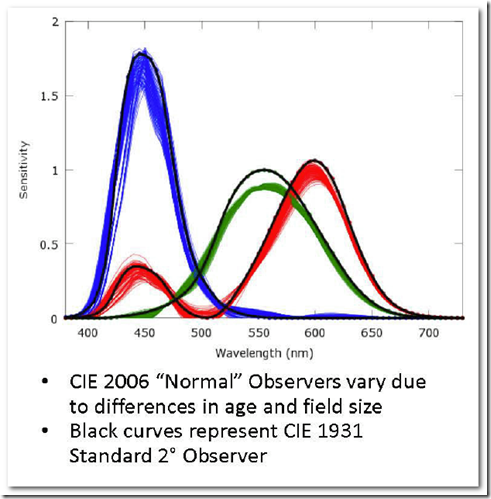 2
1.5
1
0.5
0
Sensitivity
400 450 500 550 600 650 700
Wavelength (nm)

• CIE 2006 “Normal” Observers vary due to differences in age and field size
• Black curves represent CIE 1931 Standard 2° Observer